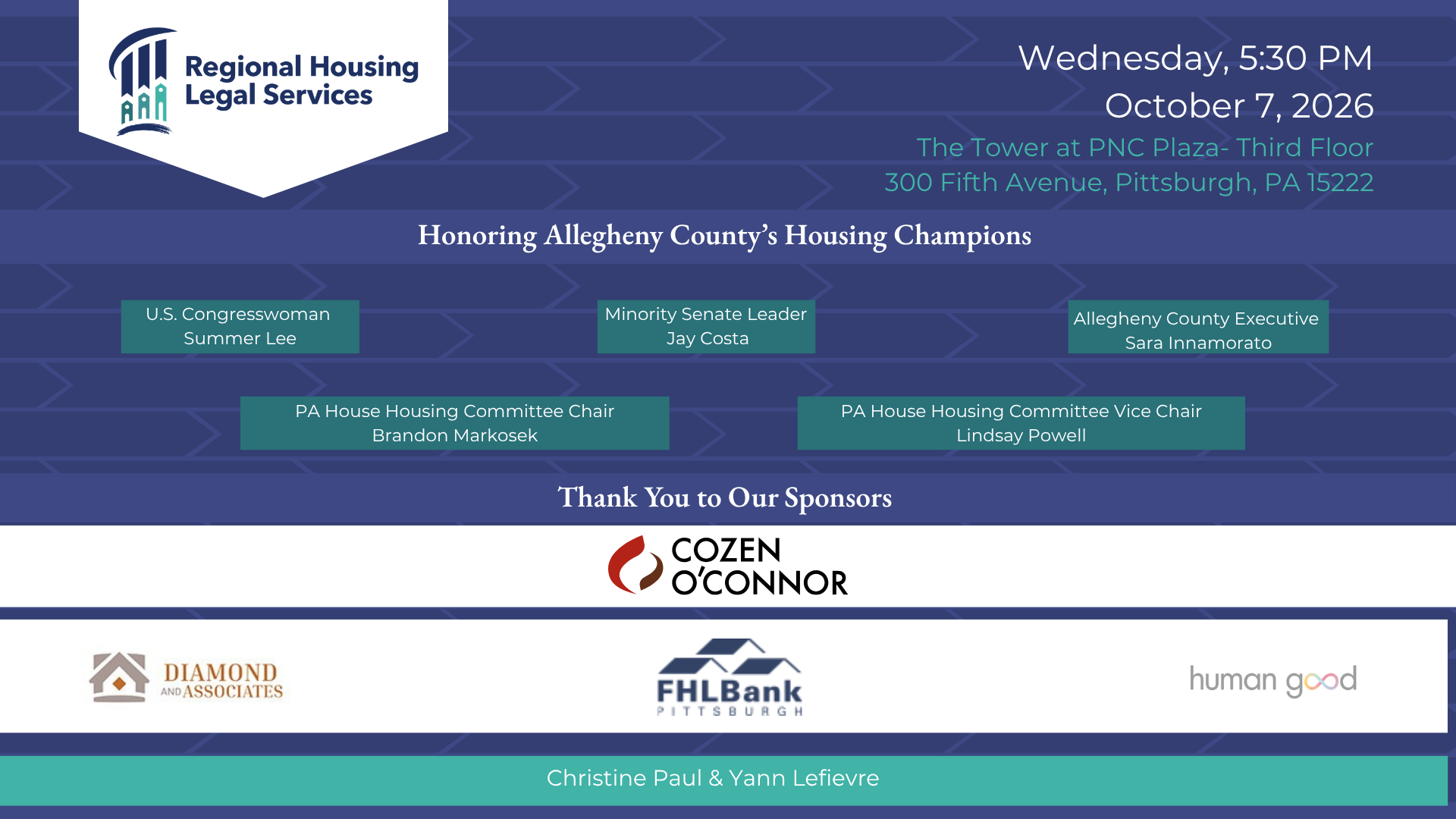 Regional Housing Legal Services

Wednesday, 5:30 PM
October 7, 2026
The Tower at PNC Plaza- Third Floor
300 Fifth Avenue, Pittsburgh, PA 15222

Honoring Allegheny County's Housing Champions

U.S. Congresswoman
Summer Lee

Minority Senate Leader
Jay Costa

Allegheny County Executive
Sara Innamorato

PA House Housing Committee Chair
Brandon Markosek

PA House Housing Committee Vice Chair
Lindsay Powell

Thank You to Our Sponsors

COZEN O'CONNOR

DIAMOND AND ASSOCIATES

FHLBank PITTSBURGH

human good

Christine Paul & Yann Lefievre